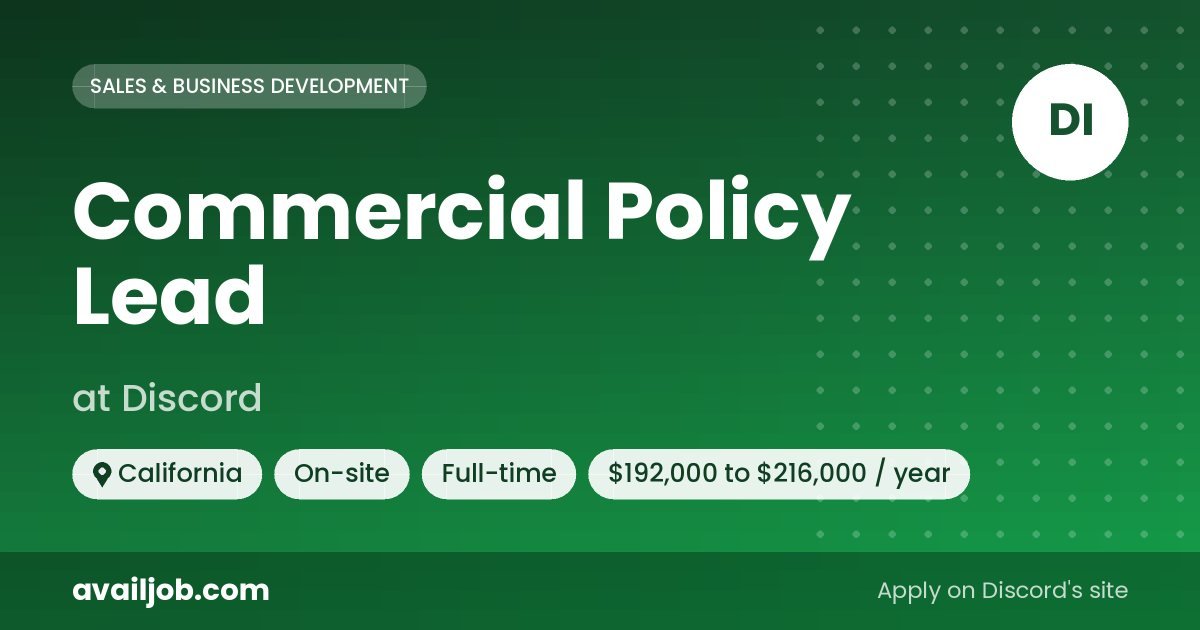 SALES & BUSINESS DEVELOPMENT

DI

Commercial Policy Lead

at Discord

California On-site Full-time \$192,000 to \$216,000 / year

availjob.com

Apply on Discord's site